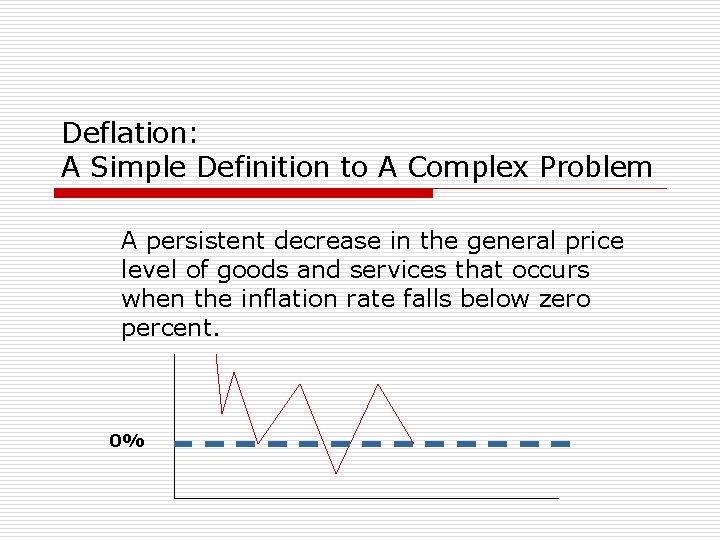 Deflation:
A Simple Definition to A Complex Problem

A persistent decrease in the general price level of goods and services that occurs when the inflation rate falls below zero percent.

0%